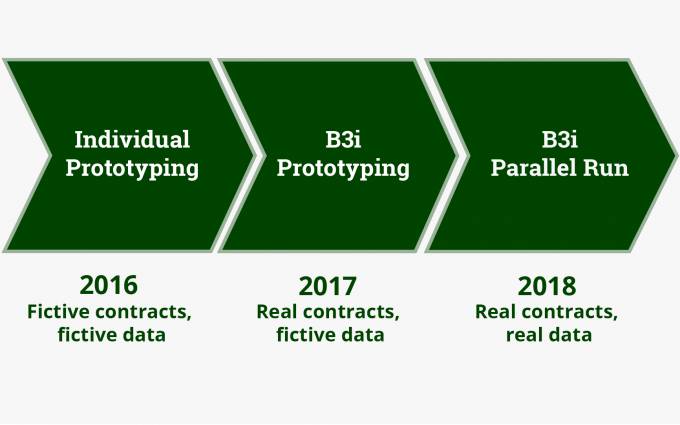 Individual Prototyping

B3i Prototyping

B3i Parallel Run

2016
Fictive contracts, fictive data

2017
Real contracts, fictive data

2018
Real contracts, real data